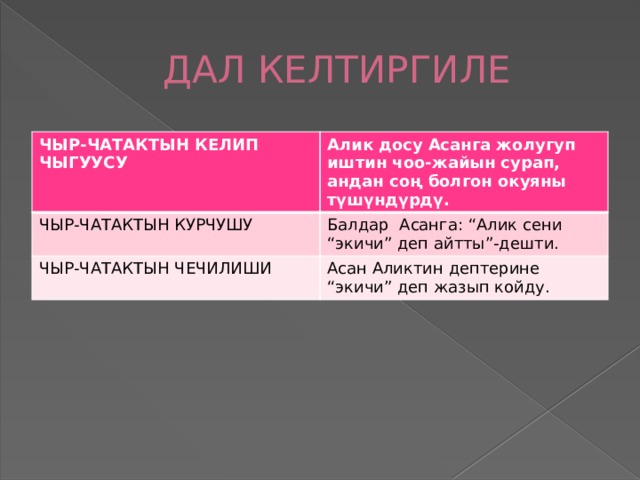 ДАЛ КЕЛТИРГИЛЕ

| ЧЫР-ЧАТАКТЫН КЕЛИП ЧЫГУУСУ | Алик досу Асанга жолугуп иштин чоо-жайын сурап, андан соң болгон окуяны түшүндүрдү. |
|---|---|
| ЧЫР-ЧАТАКТЫН КУРЧУШУ | Балдар Асанга: “Алик сени “экичи” деп айтты”-дешти. |
| ЧЫР-ЧАТАКТЫН ЧЕЧИЛИШИ | Асан Аликтин дептерине “экичи” деп жазып койду. |